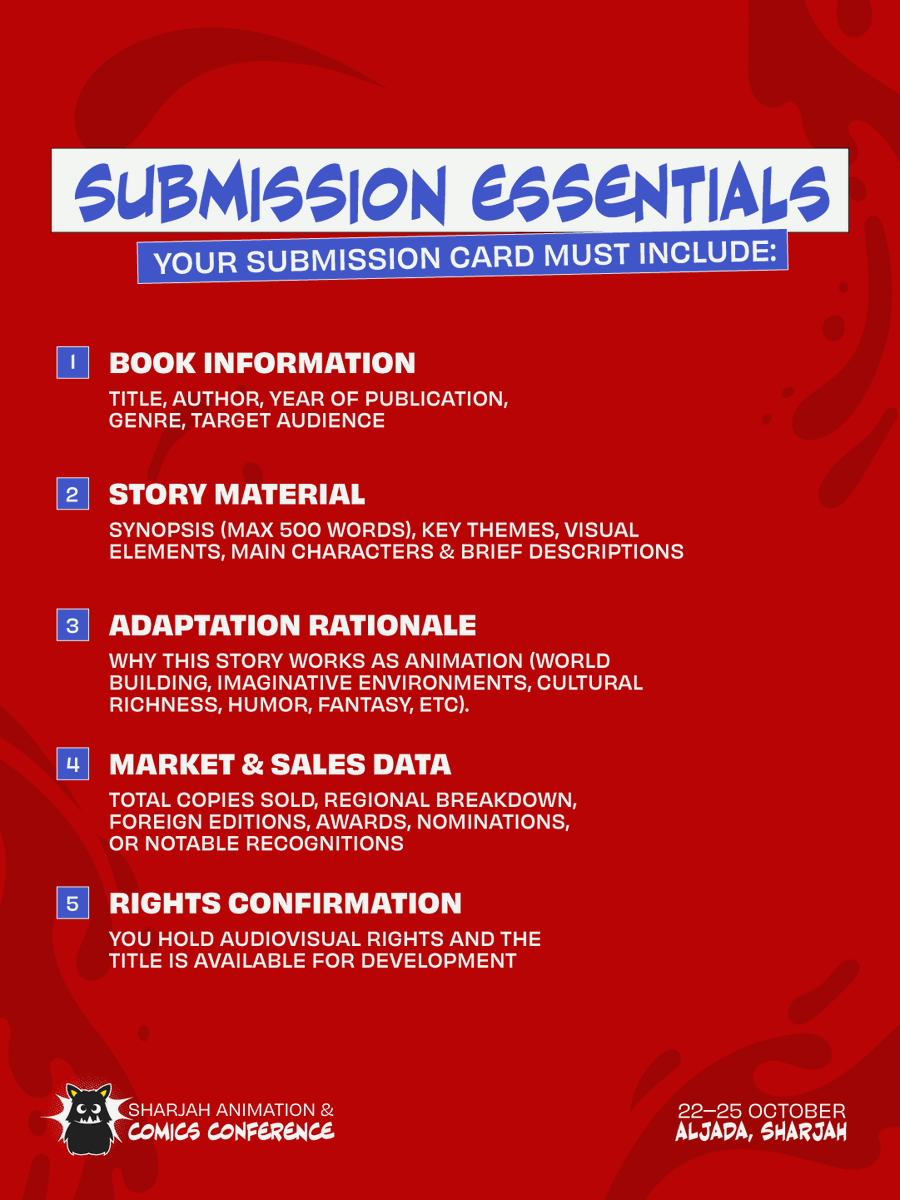 SUBMISSION ESSENTIALS
YOUR SUBMISSION CARD MUST INCLUDE:

1 BOOK INFORMATION
TITLE, AUTHOR, YEAR OF PUBLICATION, GENRE, TARGET AUDIENCE

2 STORY MATERIAL
SYNOPSIS (MAX 500 WORDS), KEY THEMES, VISUAL ELEMENTS, MAIN CHARACTERS & BRIEF DESCRIPTIONS

3 ADAPTATION RATIONALE
WHY THIS STORY WORKS AS ANIMATION (WORLD BUILDING, IMAGINATIVE ENVIRONMENTS, CULTURAL RICHNESS, HUMOR, FANTASY, ETC).

4 MARKET & SALES DATA
TOTAL COPIES SOLD, REGIONAL BREAKDOWN, FOREIGN EDITIONS, AWARDS, NOMINATIONS, OR NOTABLE RECOGNITIONS

5 RIGHTS CONFIRMATION
YOU HOLD AUDIOVISUAL RIGHTS AND THE TITLE IS AVAILABLE FOR DEVELOPMENT

SHARJAH ANIMATION & COMICS CONFERENCE

22–25 OCTOBER
ALJADA, SHARJAH